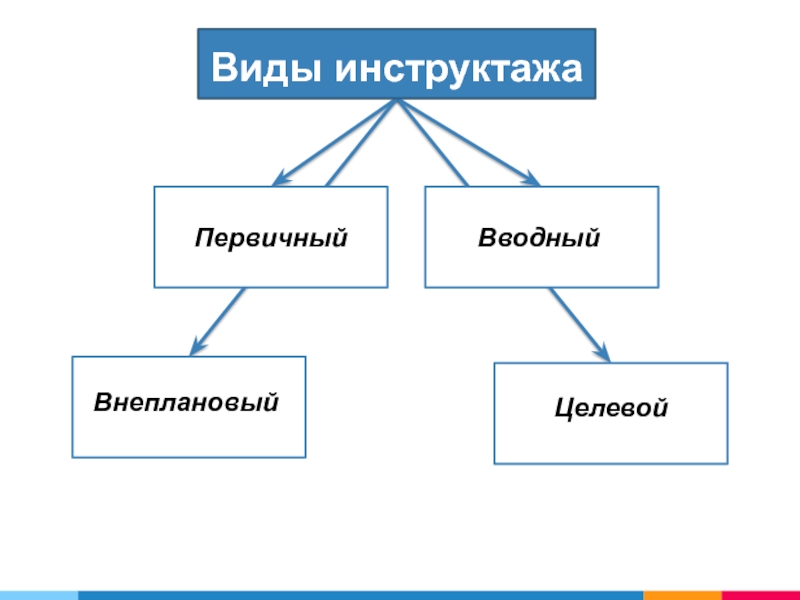 Виды инструктажа

Первичный

Вводный

Внеплановый

Целевой